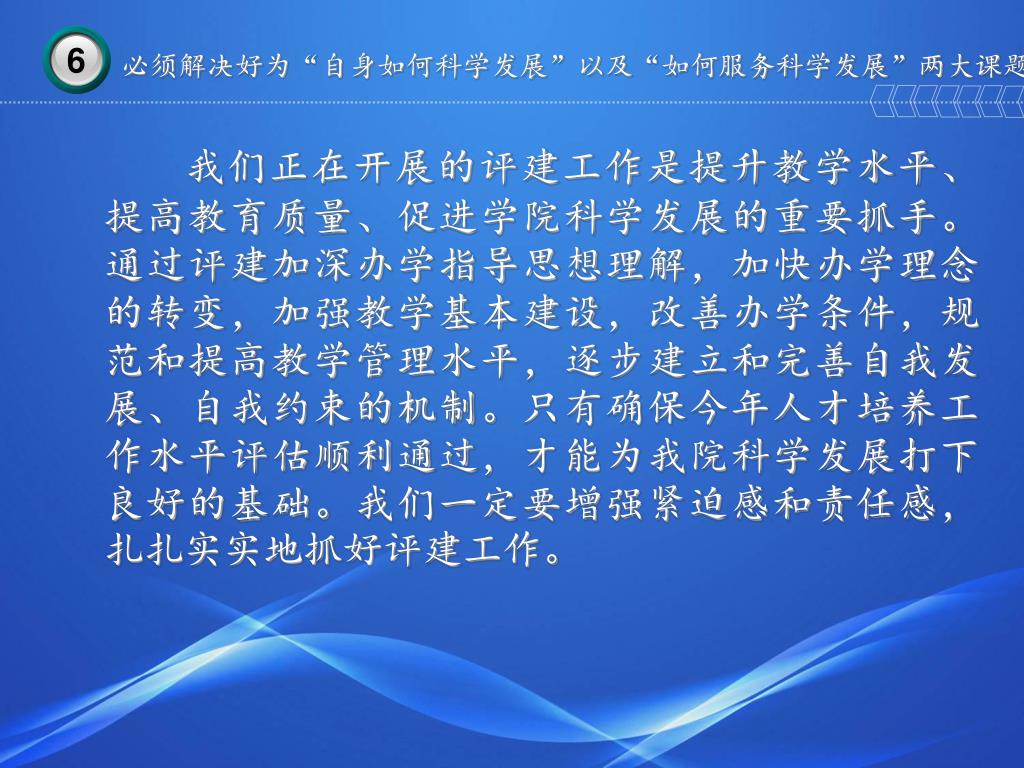 6

必须解决好为“自身如何科学发展”以及“如何服务科学发展”两大课题

我们正在开展的评建工作是提升教学水平、提高教育质量、促进学院科学发展的重要抓手。通过评建加深办学指导思想理解，加快办学理念的转变，加强教学基本建设，改善办学条件，规范和提高教学管理水平，逐步建立和完善自我发展、自我约束的机制。只有确保今年人才培养工作水平评估顺利通过，才能为我院科学发展打下良好的基础。我们一定要增强紧迫感和责任感，扎扎实实地抓好评建工作。